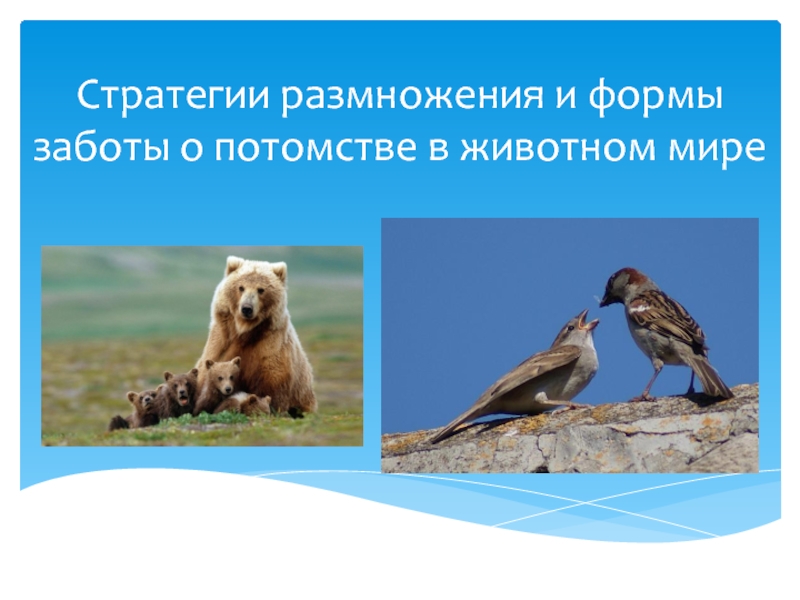 Стратегии размножения и формы заботы о потомстве в животном мире